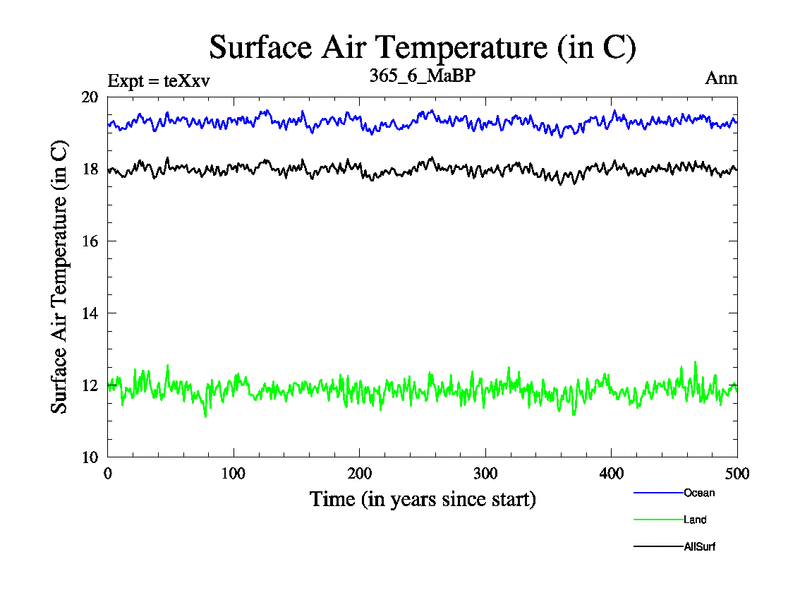 Surface Air Temperature (in C)

Expt = teXxv

365_6_MaBP

Ann

Surface Air Temperature (in C)

20
18
16
14
12
10

0
100
200
300
400
500

Time (in years since start)

Ocean
Land
AllSurf